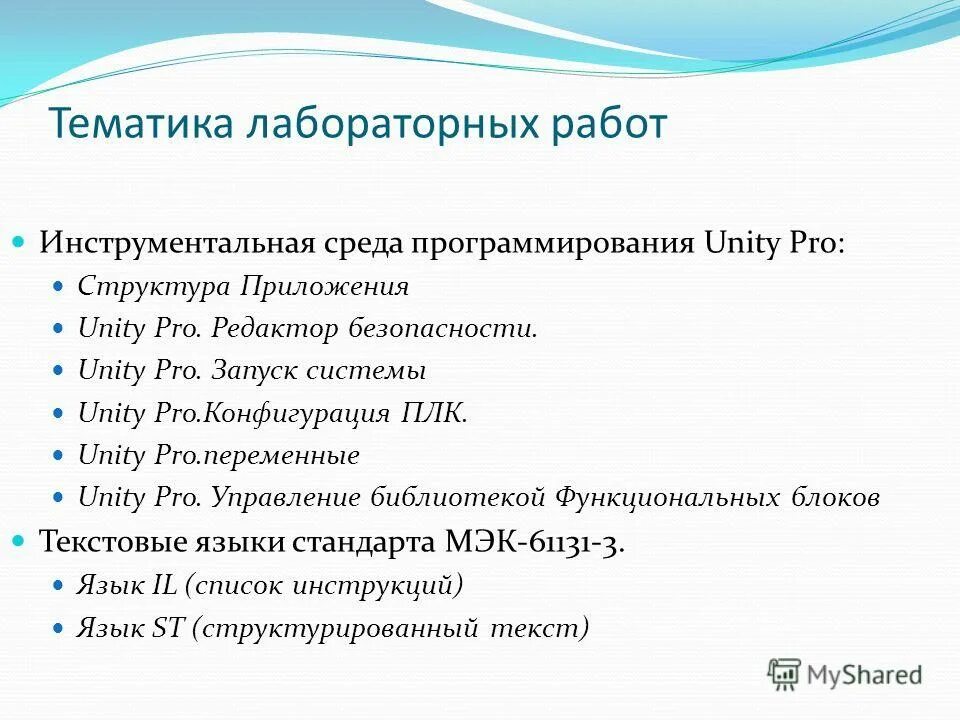 Тематика лабораторных работ

Инструментальная среда программирования Unity Pro:
Структура Приложения
Unity Pro. Редактор безопасности.
Unity Pro. Запуск системы
Unity Pro.Конфигурация ПЛК.
Unity Pro.переменные
Unity Pro. Управление библиотекой Функциональных блоков
Текстовые языки стандарта МЭК-61131-3.
Язык IL (список инструкций)
Язык ST (структурированный текст)

MyShared